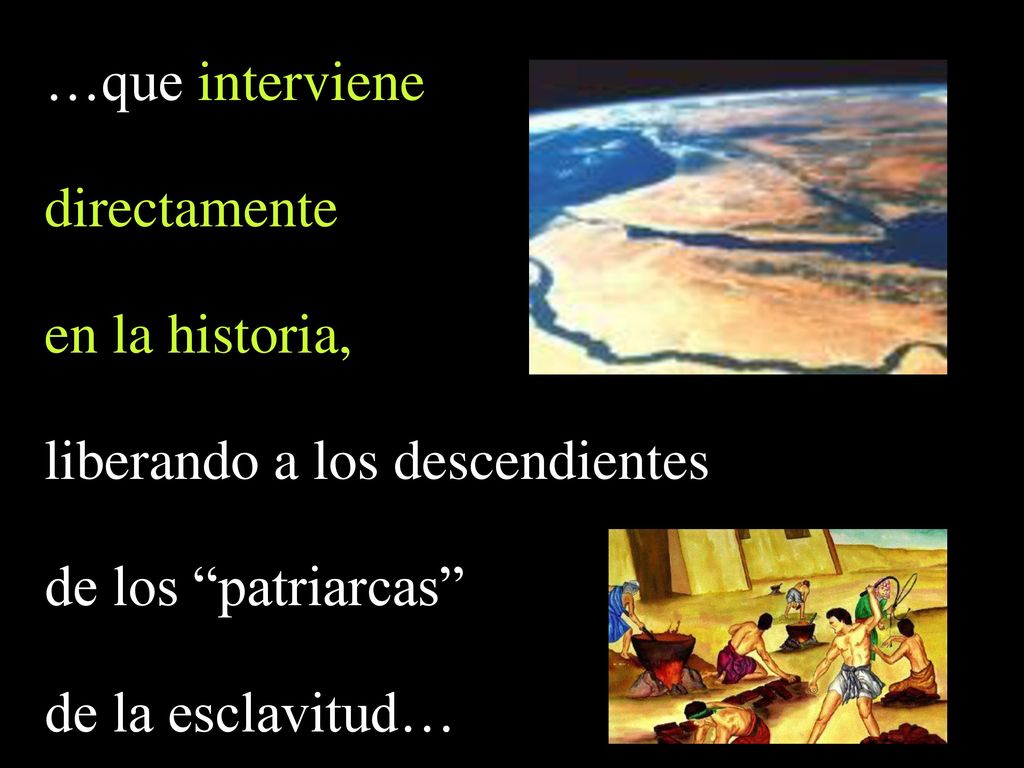 …que interviene

directamente

en la historia,

liberando a los descendientes

de los “patriarcas”

de la esclavitud…